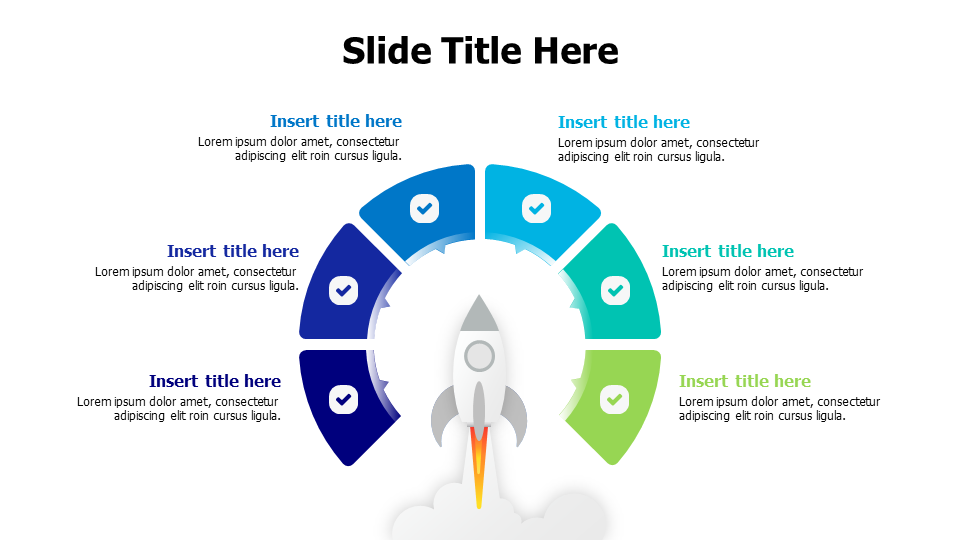 Slide Title Here

Insert title here
Lorem ipsum dolor amet, consectetur adipiscing elit roin cursus ligula.

Insert title here
Lorem ipsum dolor amet, consectetur adipiscing elit roin cursus ligula.

Insert title here
Lorem ipsum dolor amet, consectetur adipiscing elit roin cursus ligula.

Insert title here
Lorem ipsum dolor amet, consectetur adipiscing elit roin cursus ligula.

Insert title here
Lorem ipsum dolor amet, consectetur adipiscing elit roin cursus ligula.

Insert title here
Lorem ipsum dolor amet, consectetur adipiscing elit roin cursus ligula.